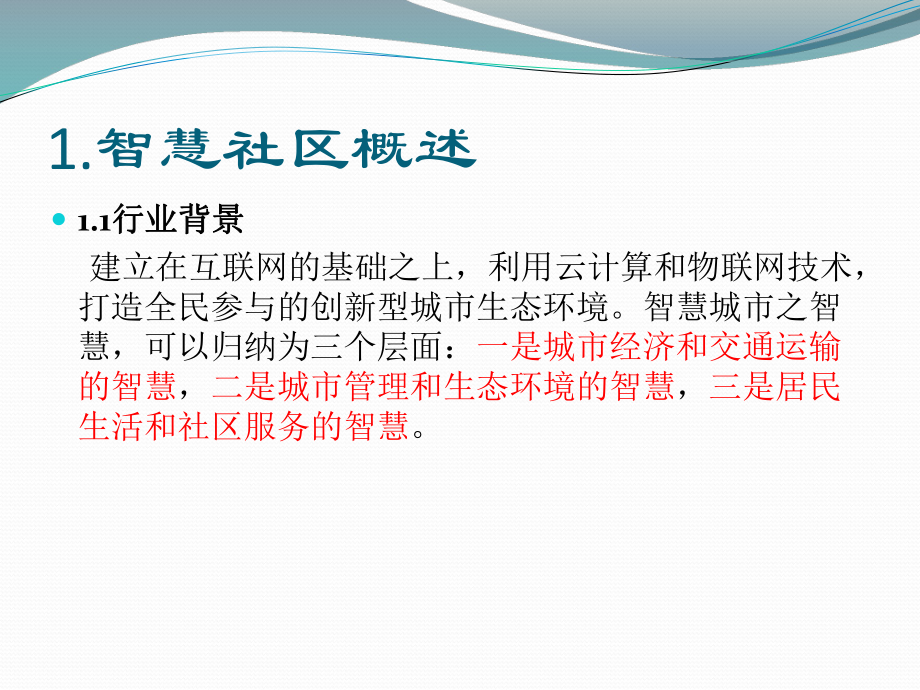 1.智慧社区概述

1.1行业背景

建立在互联网的基础之上，利用云计算和物联网技术，打造全民参与的创新型城市生态环境。智慧城市之智慧，可以归纳为三个层面：一是城市经济和交通运输的智慧，二是城市管理和生态环境的智慧，三是居民生活和社区服务的智慧。